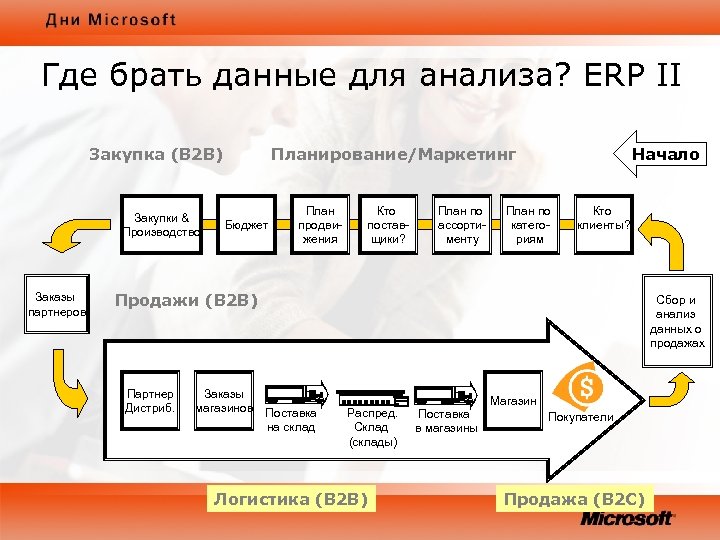 Дни Microsoft

Где брать данные для анализа? ERP II

Закупка (B2B)

Планирование/Маркетинг

Начало

Закупки & Производство

Бюджет

План продвижения

Кто поставщики?

План по ассортименту

План по категориям

Кто клиенты?

Заказы партнеров

Продажи (B2B)

Сбор и анализ данных о продажах

Партнер Дистриб.

Заказы магазинов

Поставка на склад

Распред. Склад (склады)

Поставка в магазины

Магазин

$

Покупатели

Логистика (B2B)

Продажа (B2C)

Microsoft